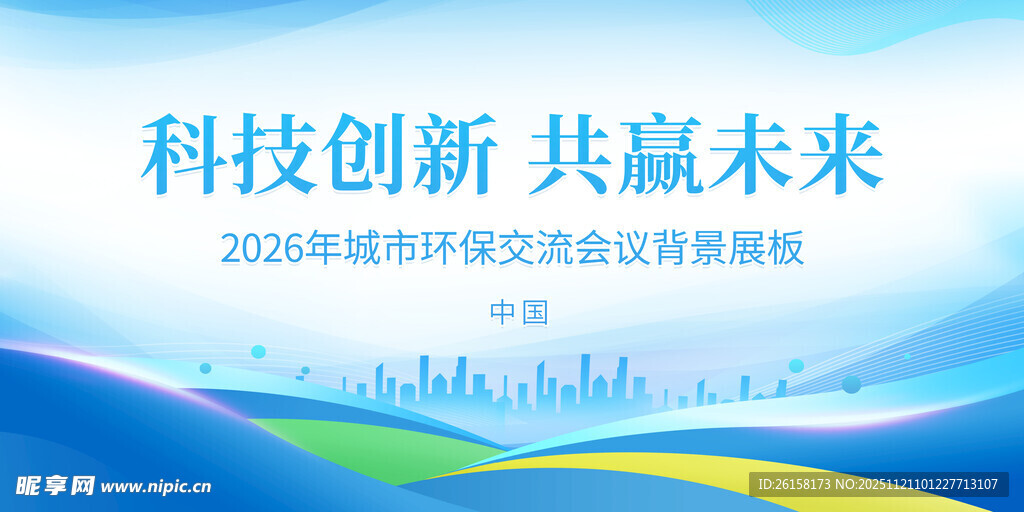 科技创新 共赢未来

2026年城市环保交流会议背景展板

中国

昵享网 www.nipic.cn

ID:26158173 NO:20251121101227713107